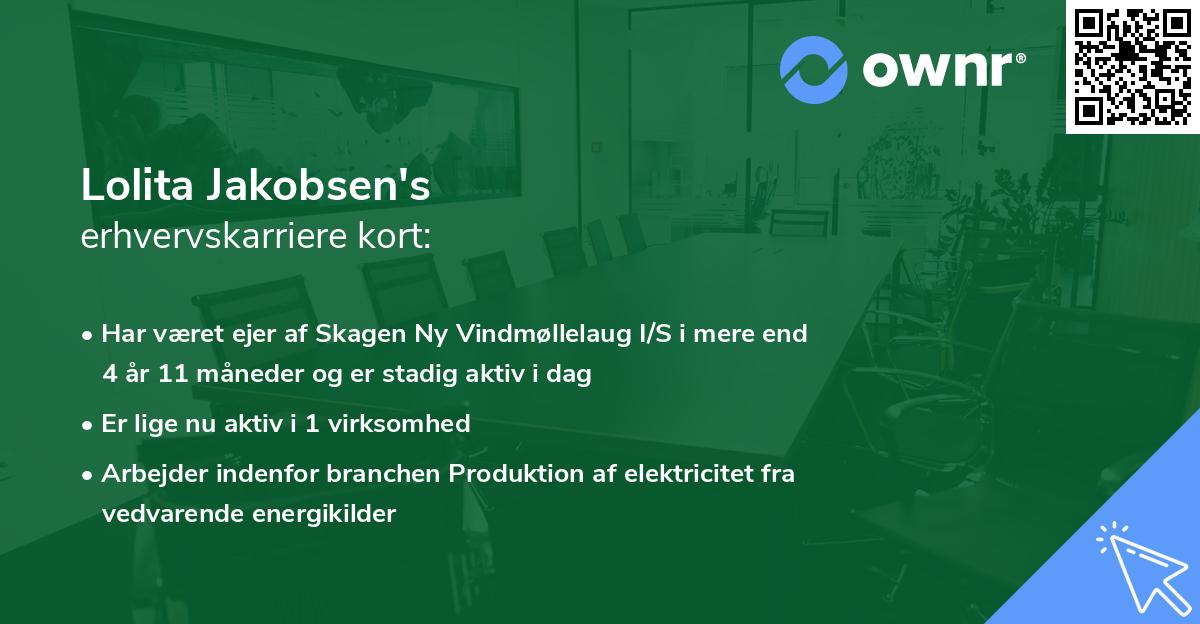 ownr®

Lolita Jakobsen's
erhvervskarriere kort:

• Har været ejer af Skagen Ny Vindmøllelaug I/S i mere end 4 år 11 måneder og er stadig aktiv i dag

• Er lige nu aktiv i 1 virksomhed

• Arbejder indenfor branchen Produktion af elektricitet fra vedvarende energikilder